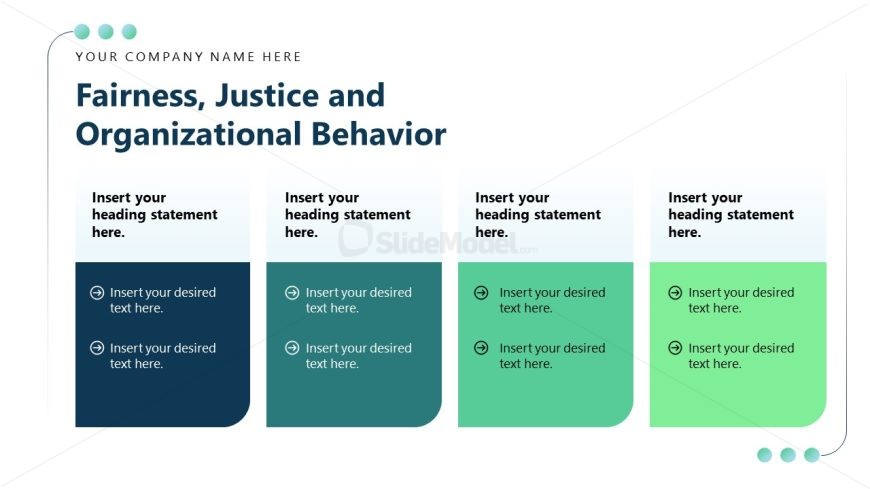 YOUR COMPANY NAME HERE

Fairness, Justice and Organizational Behavior

Insert your heading statement here.

Insert your desired text here.

Insert your desired text here.

Insert your heading statement here.

Insert your desired text here.

Insert your desired text here.

Insert your heading statement here.

Insert your desired text here.

Insert your desired text here.

Insert your heading statement here.

Insert your desired text here.

Insert your desired text here.

SlideModel.com